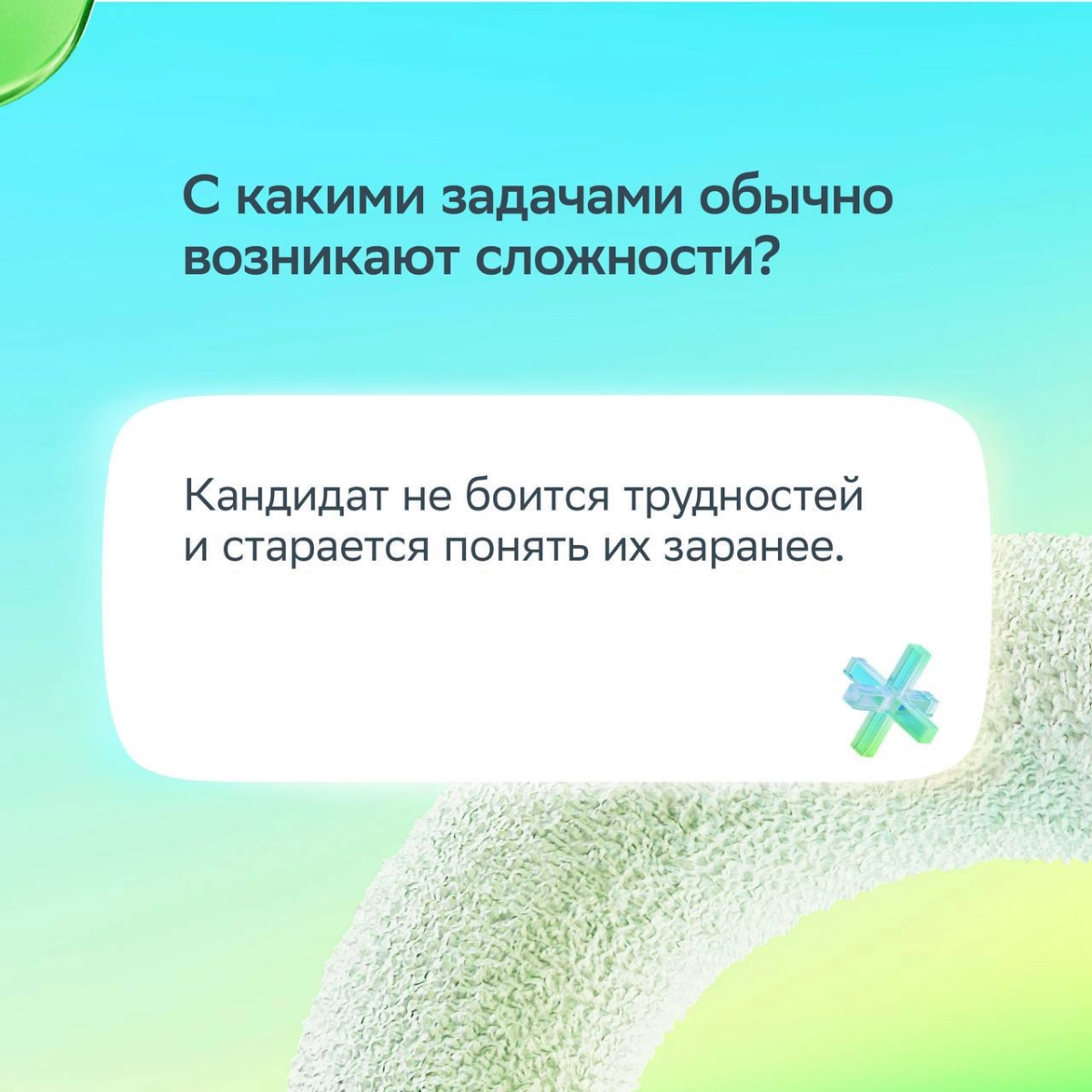 С какими задачами обычно возникают сложности?

Кандидат не боится трудностей и старается понять их заранее.